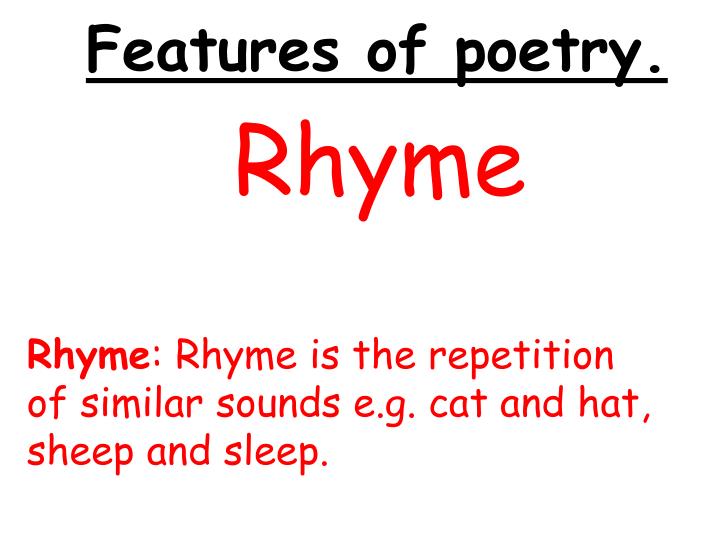 Features of poetry.

Rhyme

Rhyme: Rhyme is the repetition of similar sounds e.g. cat and hat, sheep and sleep.